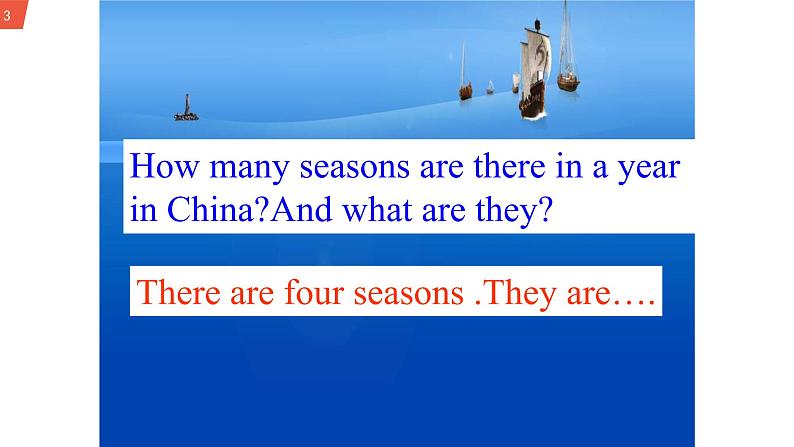 3

How many seasons are there in a year in China?And what are they?

There are four seasons .They are….